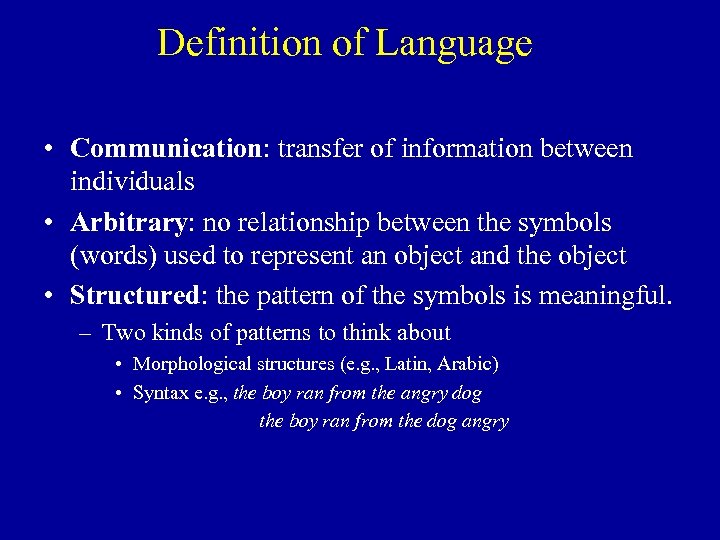 Definition of Language

• Communication: transfer of information between individuals

• Arbitrary: no relationship between the symbols (words) used to represent an object and the object

• Structured: the pattern of the symbols is meaningful.

– Two kinds of patterns to think about

• Morphological structures (e.g., Latin, Arabic)

• Syntax e.g., the boy ran from the angry dog
the boy ran from the dog angry